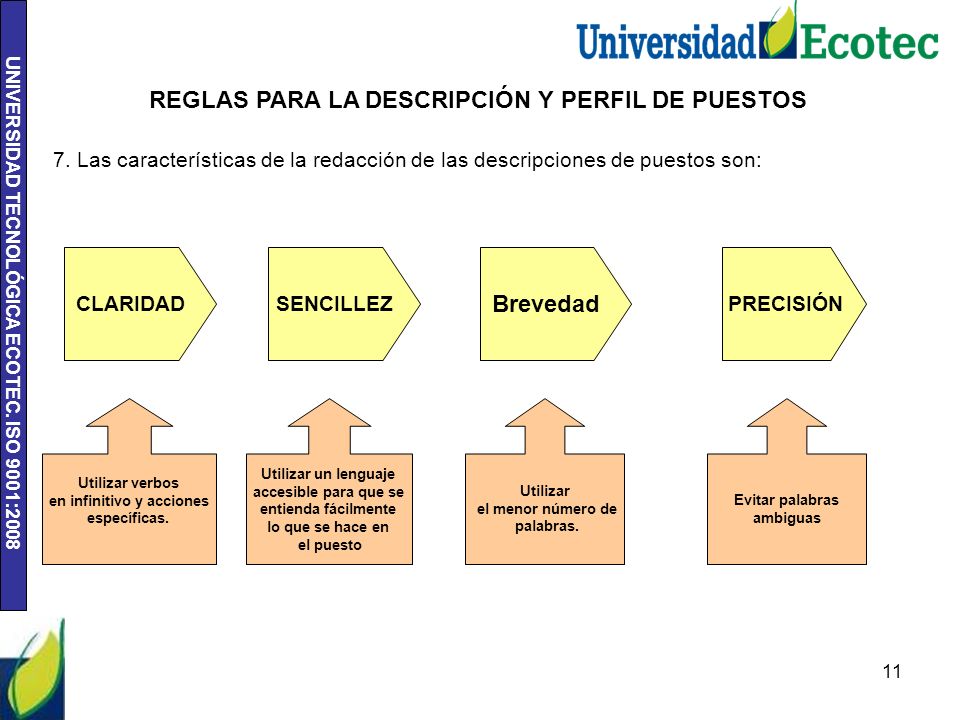 UNIVERSIDAD TECNOLÓGICA ECOTEC. ISO 9001:2008

Universidad Ecotec

REGLAS PARA LA DESCRIPCIÓN Y PERFIL DE PUESTOS

7. Las características de la redacción de las descripciones de puestos son:

CLARIDAD

SENCILLEZ

Brevedad

PRECISIÓN

Utilizar verbos en infinitivo y acciones específicas.

Utilizar un lenguaje accesible para que se entienda fácilmente lo que se hace en el puesto

Utilizar el menor número de palabras.

Evitar palabras ambiguas

11